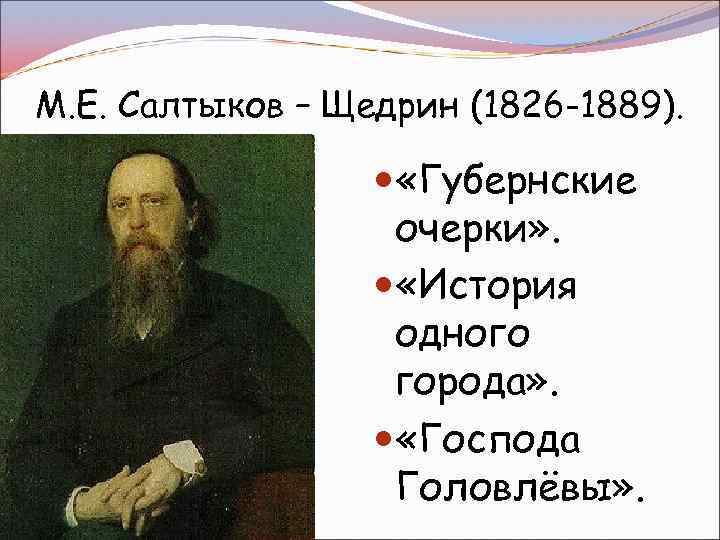 М.Е. Салтыков – Щедрин (1826-1889).

«Губернские очерки».

«История одного города».

«Господа Головлёвы».